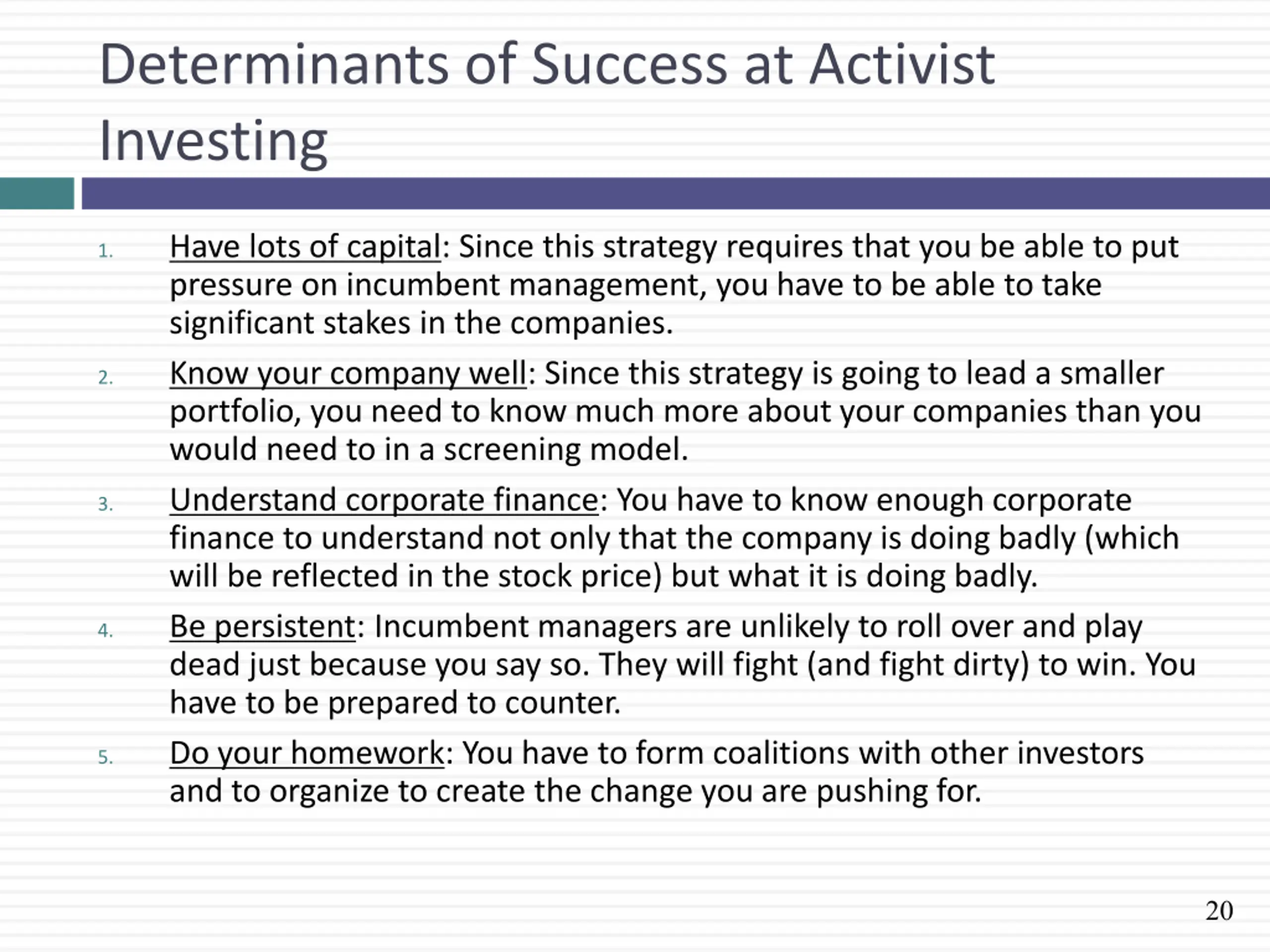 Determinants of Success at Activist Investing

1. Have lots of capital: Since this strategy requires that you be able to put pressure on incumbent management, you have to be able to take significant stakes in the companies.
2. Know your company well: Since this strategy is going to lead a smaller portfolio, you need to know much more about your companies than you would need to in a screening model.
3. Understand corporate finance: You have to know enough corporate finance to understand not only that the company is doing badly (which will be reflected in the stock price) but what it is doing badly.
4. Be persistent: Incumbent managers are unlikely to roll over and play dead just because you say so. They will fight (and fight dirty) to win. You have to be prepared to counter.
5. Do your homework: You have to form coalitions with other investors and to organize to create the change you are pushing for.

20